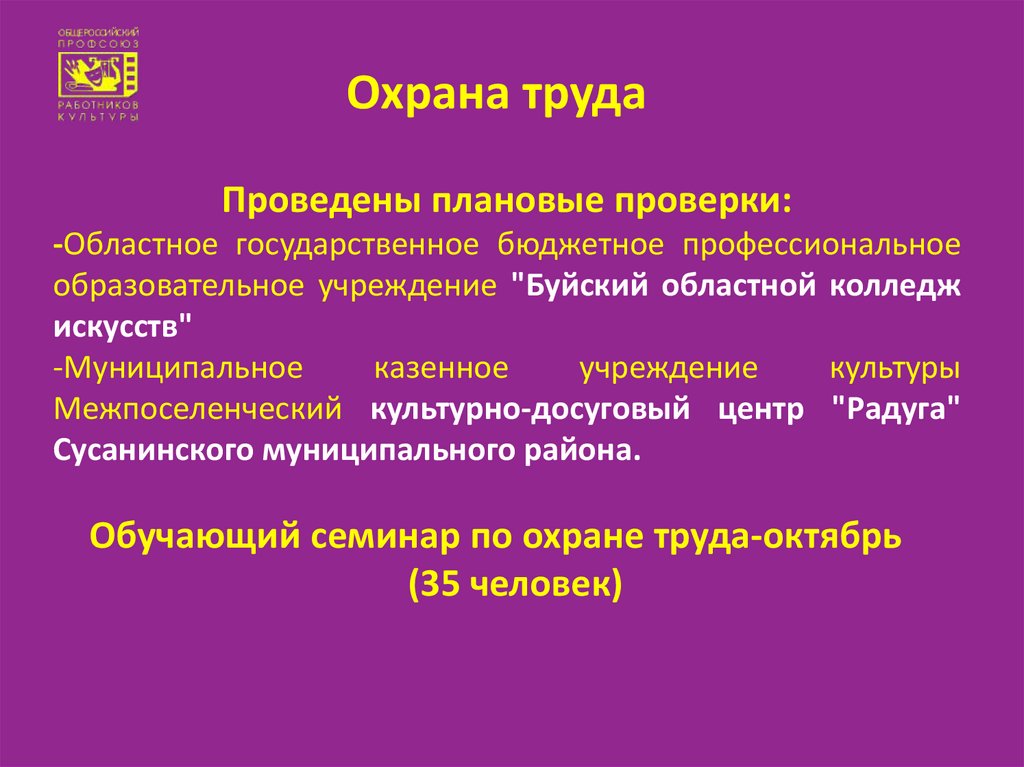 ОБЩЕРОССИЙСКИЙ ПРОФСОЮЗ РАБОТНИКОВ КУЛЬТУРЫ

Охрана труда

Проведены плановые проверки:
-Областное государственное бюджетное профессиональное образовательное учреждение "Буйский областной колледж искусств"
-Муниципальное казенное учреждение культуры Межпоселенческий культурно-досуговый центр "Радуга" Сусанинского муниципального района.

Обучающий семинар по охране труда-октябрь (35 человек)